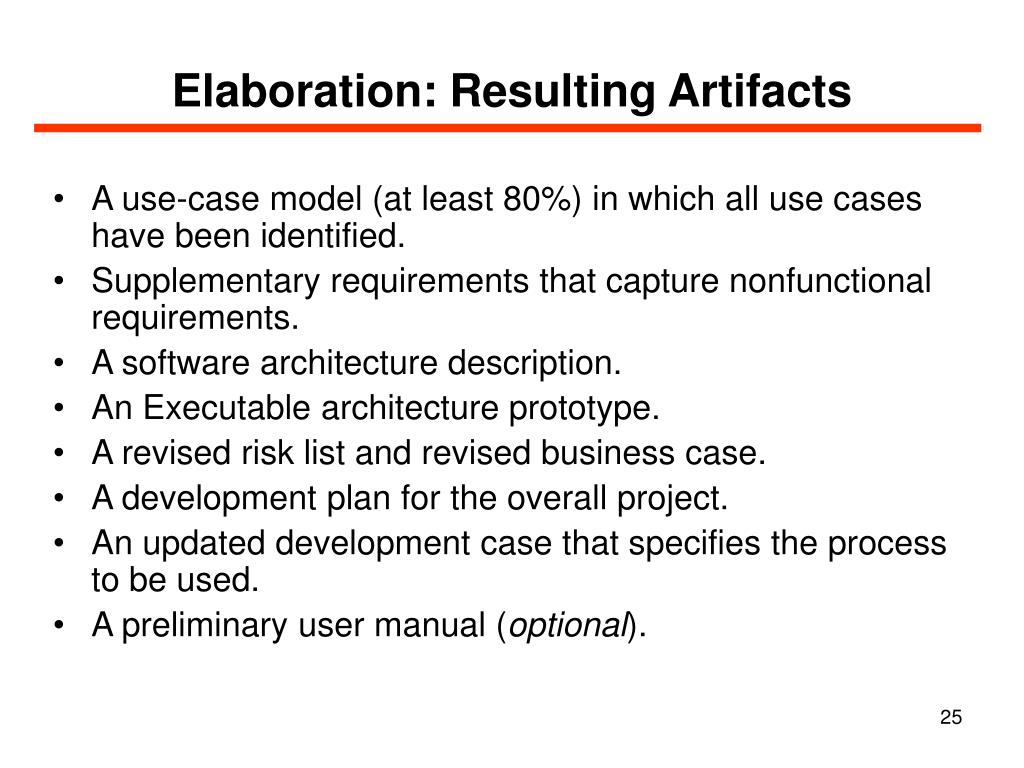 Elaboration: Resulting Artifacts

• A use-case model (at least 80%) in which all use cases have been identified.
• Supplementary requirements that capture nonfunctional requirements.
• A software architecture description.
• An Executable architecture prototype.
• A revised risk list and revised business case.
• A development plan for the overall project.
• An updated development case that specifies the process to be used.
• A preliminary user manual (optional).

25